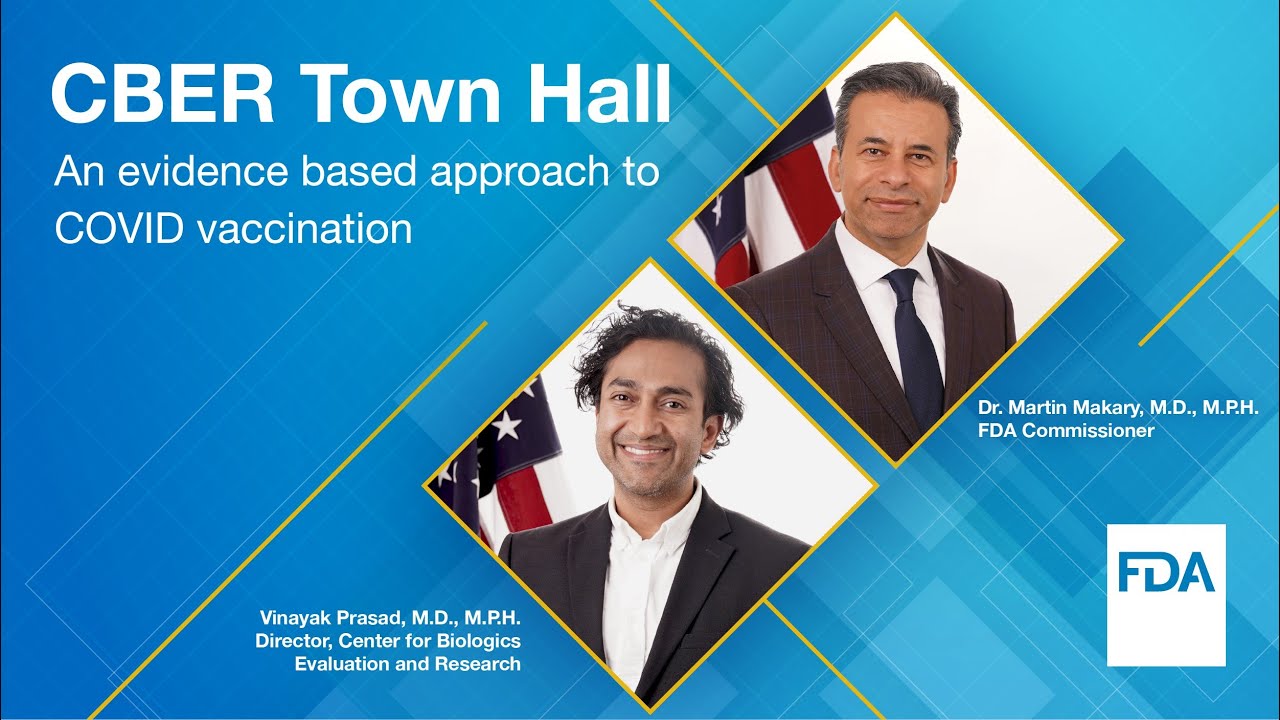 CBER Town Hall

An evidence based approach to COVID vaccination

Dr. Martin Makary, M.D., M.P.H.
FDA Commissioner

Vinayak Prasad, M.D., M.P.H.
Director, Center for Biologics Evaluation and Research

FDA